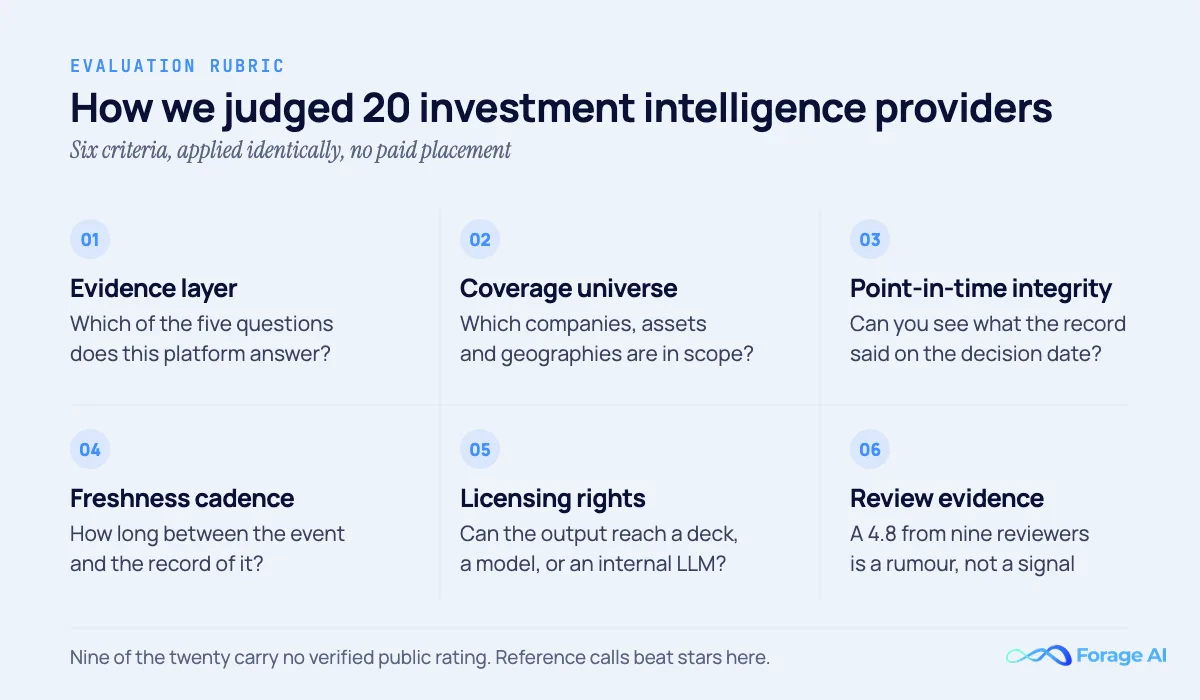 EVALUATION RUBRIC

How we judged 20 investment intelligence providers

Six criteria, applied identically, no paid placement

01

Evidence layer

Which of the five questions does this platform answer?

02

Coverage universe

Which companies, assets and geographies are in scope?

03

Point-in-time integrity

Can you see what the record said on the decision date?

04

Freshness cadence

How long between the event and the record of it?

05

Licensing rights

Can the output reach a deck, a model, or an internal LLM?

06

Review evidence

A 4.8 from nine reviewers is a rumour, not a signal

Nine of the twenty carry no verified public rating. Reference calls beat stars here.

Forage AI